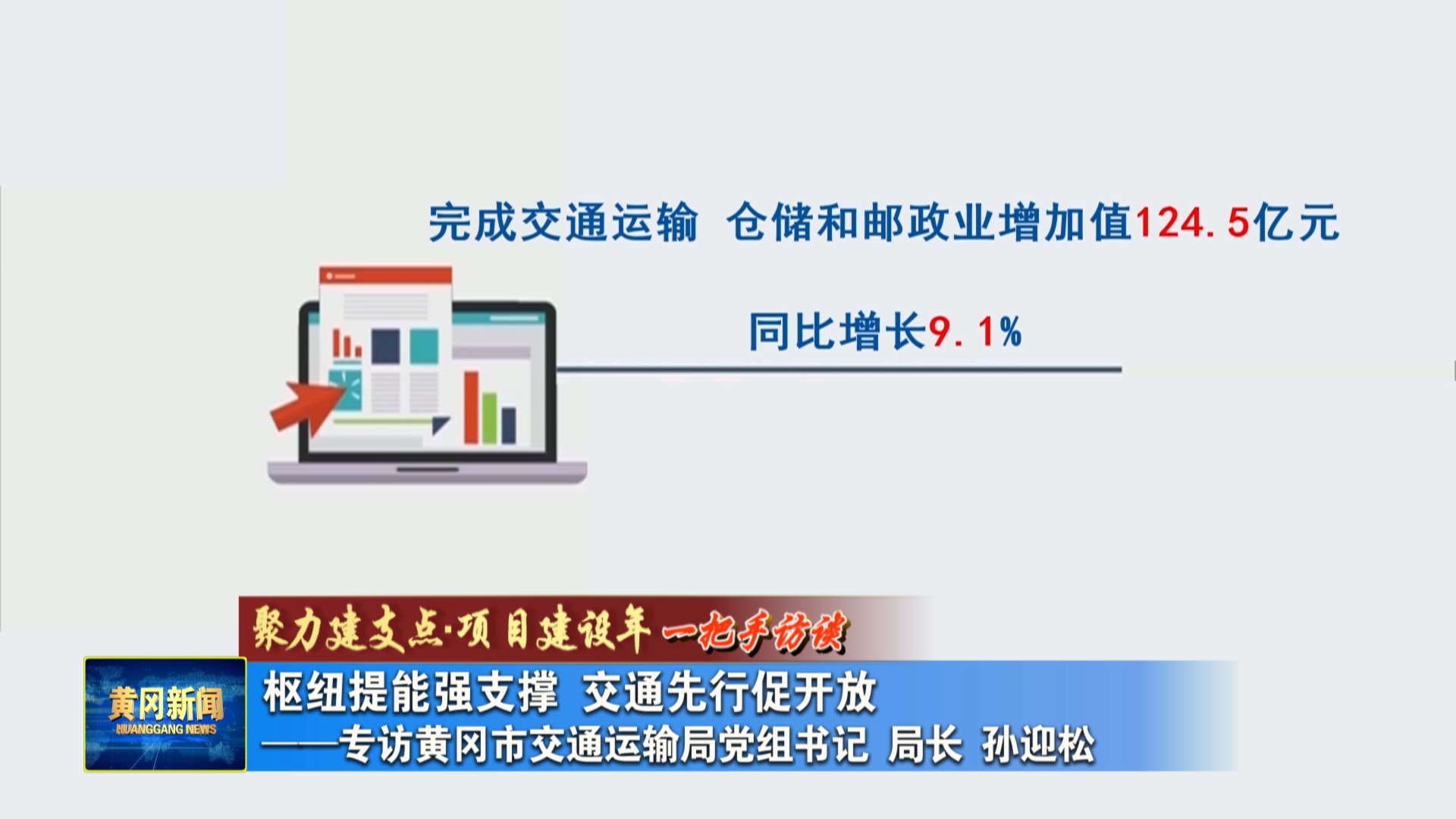 完成交通运输 仓储和邮政业增加值124.5亿元

同比增长9.1%

聚力建支点·项目建设年 一把手访谈

黄冈新闻
HUANGGANG NEWS

枢纽提能强支撑 交通先行促开放
——专访黄冈市交通运输局党组书记 局长 孙迎松